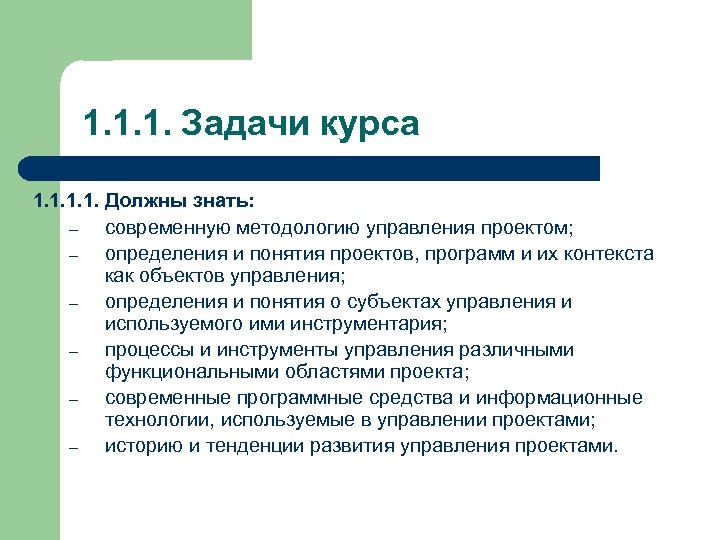 1.1.1. Задачи курса

1.1.1.1. Должны знать:

– современную методологию управления проектом;
– определения и понятия проектов, программ и их контекста как объектов управления;
– определения и понятия о субъектах управления и используемого ими инструментария;
– процессы и инструменты управления различными функциональными областями проекта;
– современные программные средства и информационные технологии, используемые в управлении проектами;
– историю и тенденции развития управления проектами.